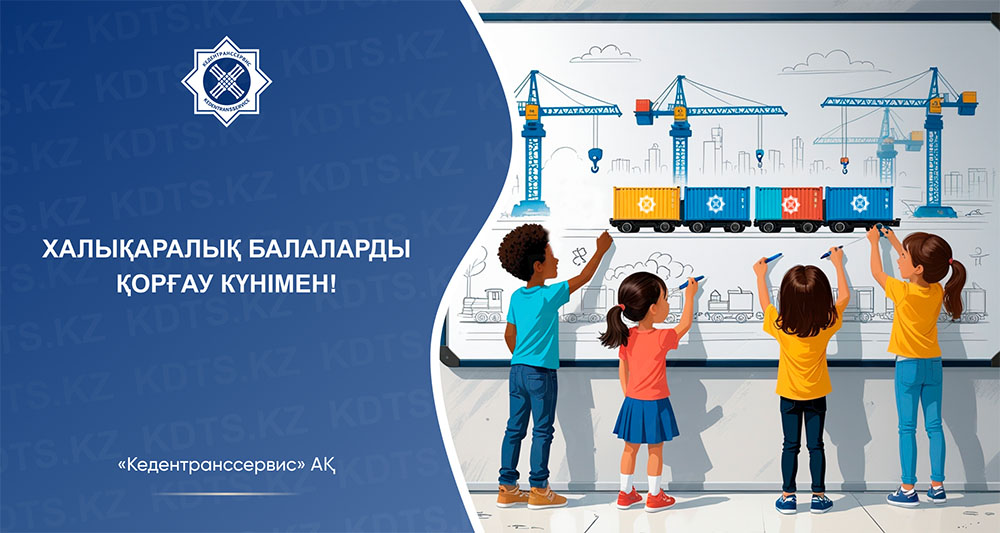 КЕДЕНТРАНССЕРВИС
KEDENTRANSSERVICE

KDTS.KZ

ХАЛЫҚАРАЛЫҚ БАЛАЛАРДЫ ҚОРҒАУ КҮНІМЕН!

«Кедентранссервис» АҚ